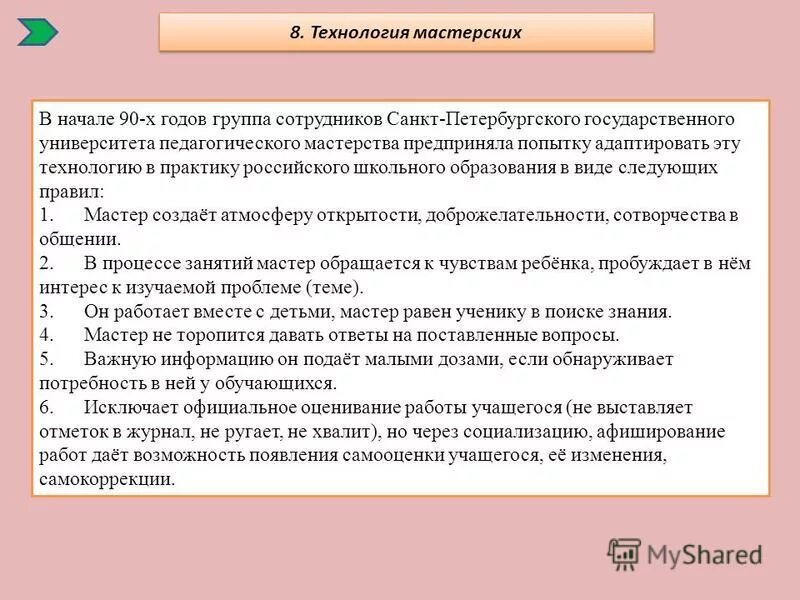 8. Технология мастерских

В начале 90-х годов группа сотрудников Санкт-Петербургского государственного университета педагогического мастерства предприняла попытку адаптировать эту технологию в практику российского школьного образования в виде следующих правил:
1. Мастер создаёт атмосферу открытости, доброжелательности, сотворчества в общении.
2. В процессе занятий мастер обращается к чувствам ребёнка, пробуждает в нём интерес к изучаемой проблеме (теме).
3. Он работает вместе с детьми, мастер равен ученику в поиске знания.
4. Мастер не торопится давать ответы на поставленные вопросы.
5. Важную информацию он подаёт малыми дозами, если обнаруживает потребность в ней у обучающихся.
6. Исключает официальное оценивание работы учащегося (не выставляет отметок в журнал, не ругает, не хвалит), но через социализацию, афиширование работ даёт возможность появления самооценки учащегося, её изменения, самокоррекции.

MyShared